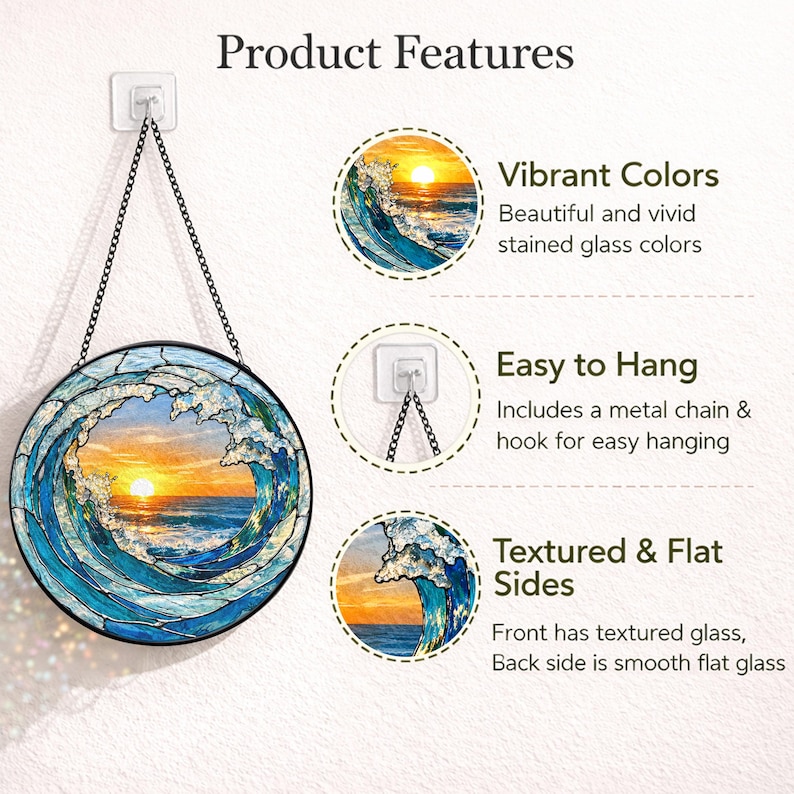 Product Features

Vibrant Colors
Beautiful and vivid stained glass colors

Easy to Hang
Includes a metal chain & hook for easy hanging

Textured & Flat Sides
Front has textured glass, Back side is smooth flat glass